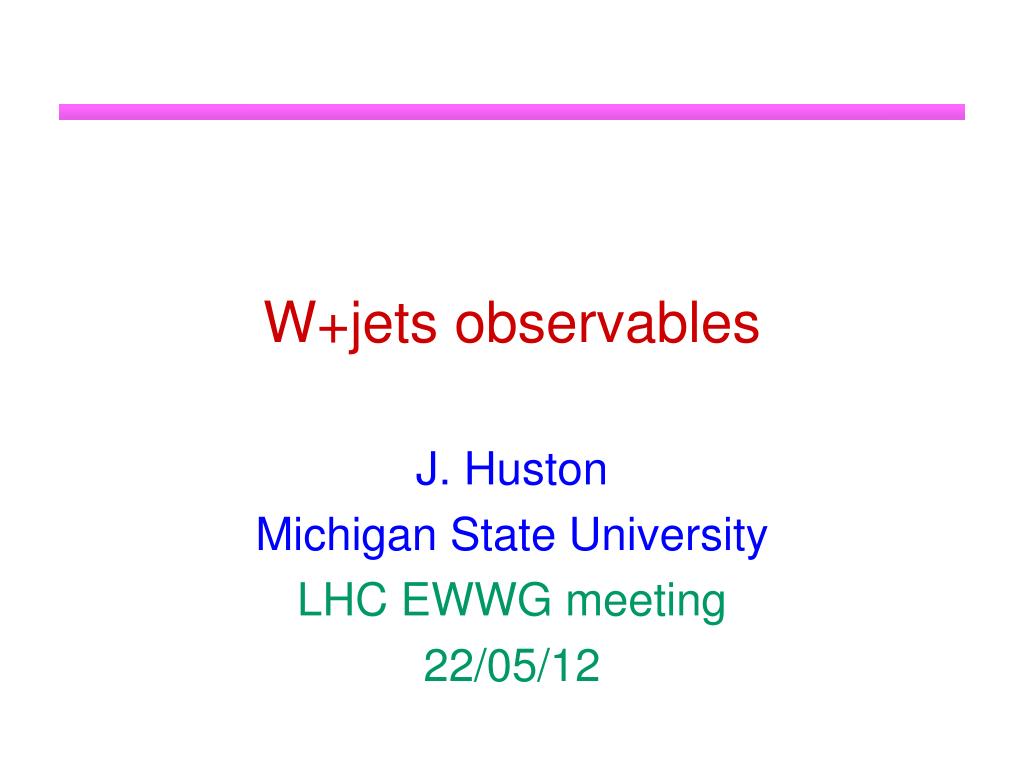 W+jets observables

J. Huston
Michigan State University
LHC EWWG meeting
22/05/12